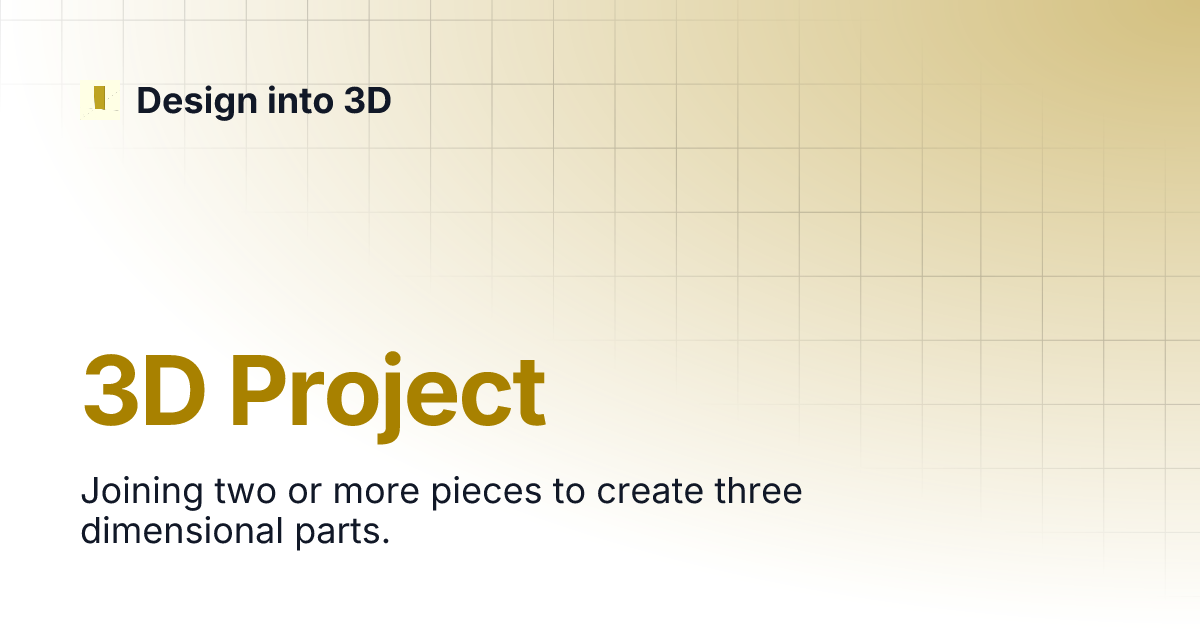 Design into 3D

3D Project

Joining two or more pieces to create three dimensional parts.